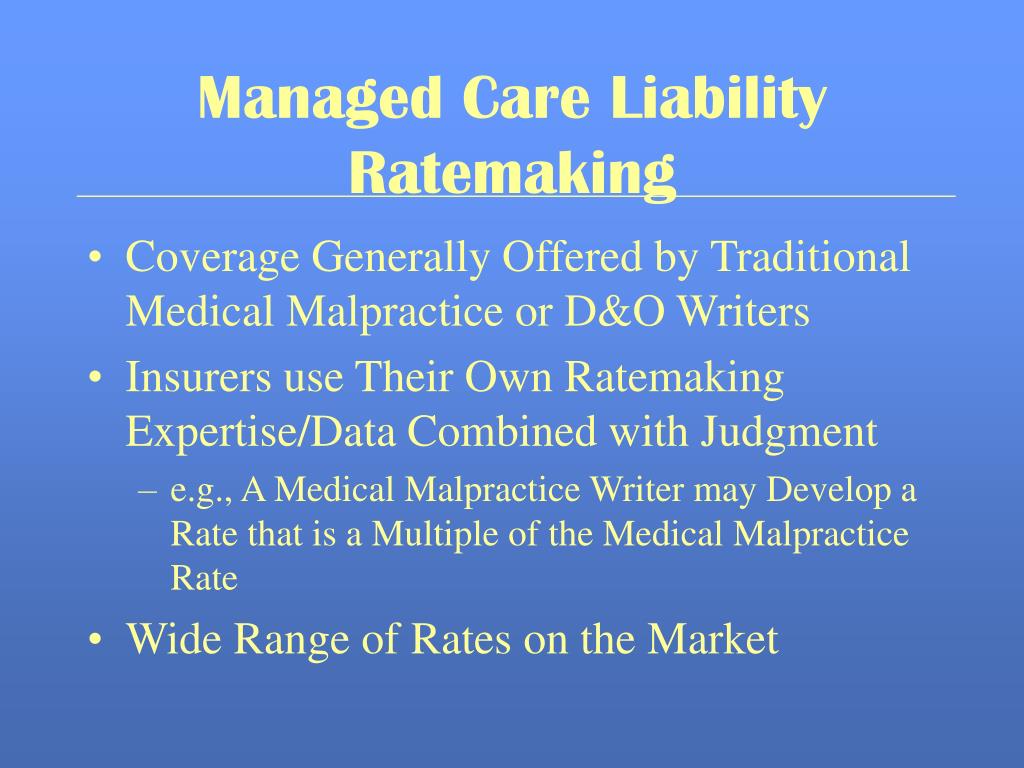 Managed Care Liability Ratemaking

• Coverage Generally Offered by Traditional Medical Malpractice or D&O Writers
• Insurers use Their Own Ratemaking Expertise/Data Combined with Judgment
– e.g., A Medical Malpractice Writer may Develop a Rate that is a Multiple of the Medical Malpractice Rate
• Wide Range of Rates on the Market